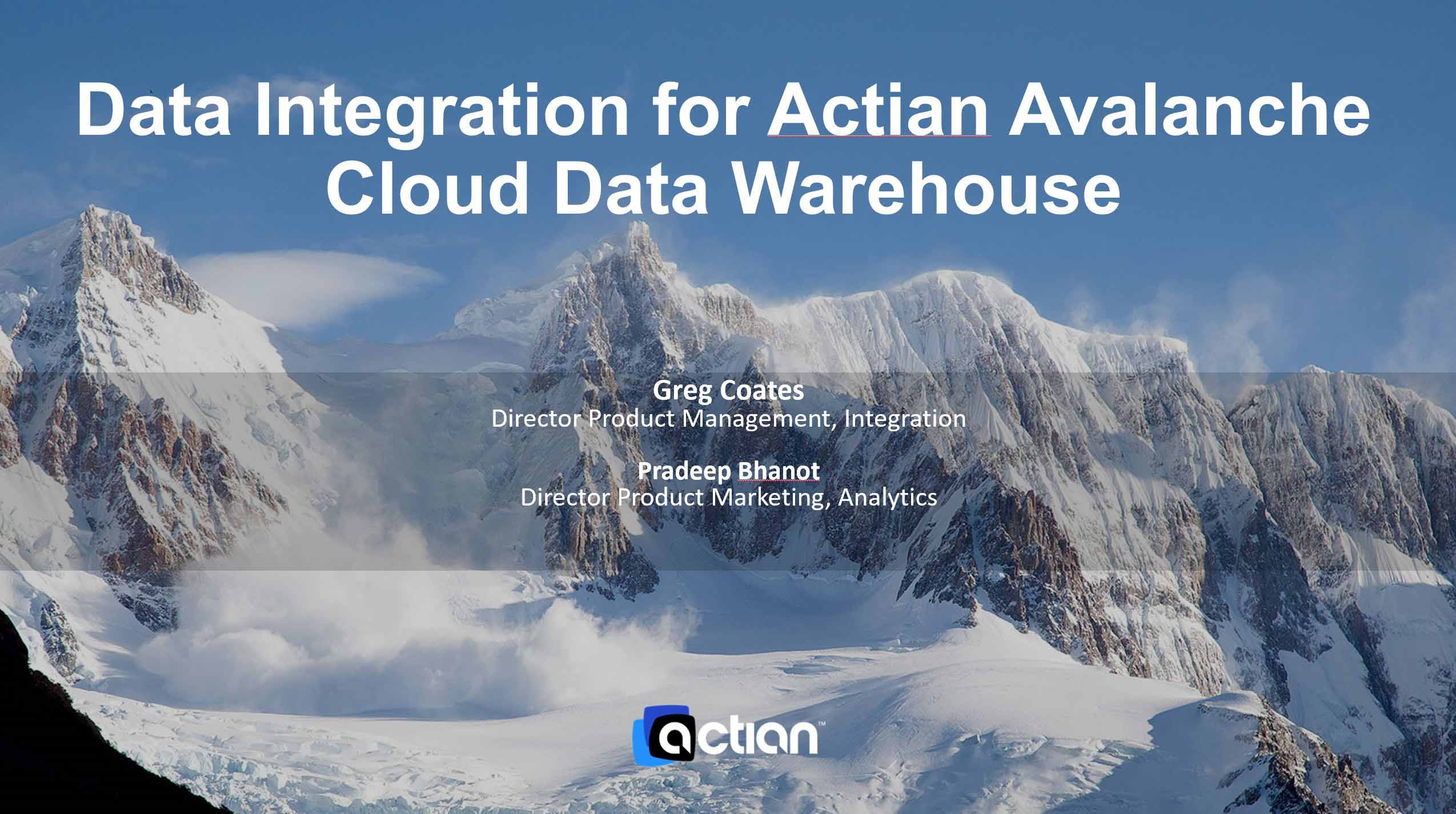 Data Integration for Actian Avalanche Cloud Data Warehouse

Greg Coates
Director Product Management, Integration

Pradeep Bhanot
Director Product Marketing, Analytics

actian™